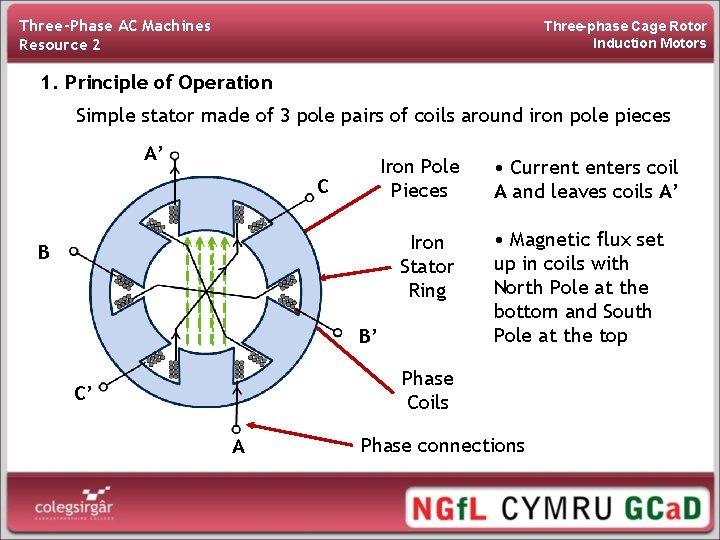 Three-Phase AC Machines
Resource 2

Three-phase Cage Rotor
Induction Motors

1. Principle of Operation

Simple stator made of 3 pole pairs of coils around iron pole pieces

A'
C
B
B'
C'
A

Iron Pole Pieces

Iron Stator Ring

Phase Coils

Phase connections

• Current enters coil A and leaves coils A'

• Magnetic flux set up in coils with North Pole at the bottom and South Pole at the top

colegsirgâr
CARMARTHENSHIRE COLLEGE

NGfL CYMRU GCaD